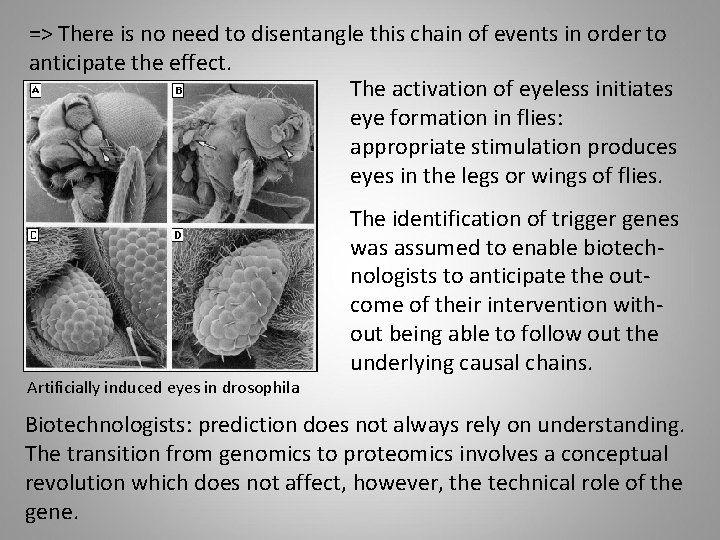 => There is no need to disentangle this chain of events in order to anticipate the effect.

A

B

C

D

Artificially induced eyes in drosophila

The activation of eyeless initiates eye formation in flies: appropriate stimulation produces eyes in the legs or wings of flies.

The identification of trigger genes was assumed to enable biotechnologists to anticipate the outcome of their intervention without being able to follow out the underlying causal chains.

Biotechnologists: prediction does not always rely on understanding. The transition from genomics to proteomics involves a conceptual revolution which does not affect, however, the technical role of the gene.